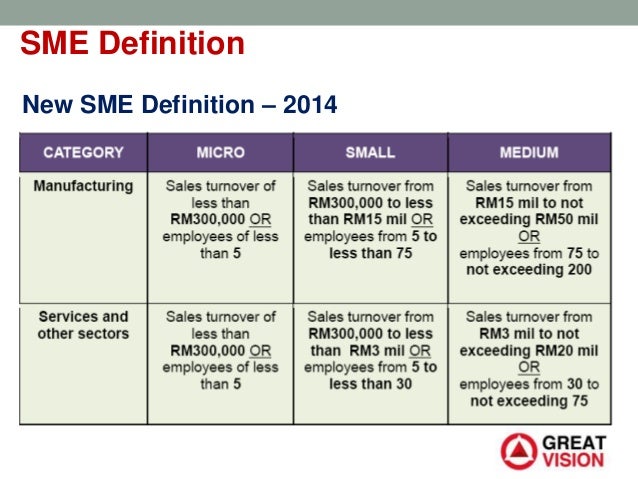 SME Definition

New SME Definition – 2014

| CATEGORY | MICRO | SMALL | MEDIUM |
|---|---|---|---|
| Manufacturing | Sales turnover of less than RM300,000 OR employees of less than 5 | Sales turnover from RM300,000 to less than RM15 mil OR employees from 5 to less than 75 | Sales turnover from RM15 mil to not exceeding RM50 mil OR employees from 75 to not exceeding 200 |
| Services and other sectors | Sales turnover of less than RM300,000 OR employees of less than 5 | Sales turnover from RM300,000 to less than RM3 mil OR employees from 5 to less than 30 | Sales turnover from RM3 mil to not exceeding RM20 mil OR employees from 30 to not exceeding 75 |

GREAT VISION